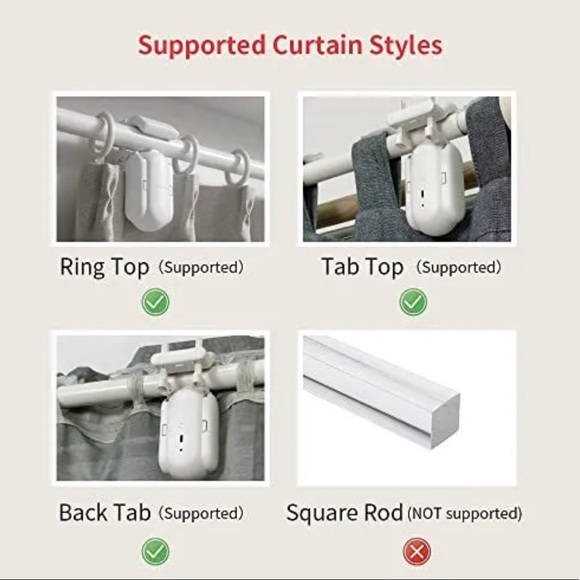 Supported Curtain Styles

Ring Top (Supported)

Tab Top (Supported)

Back Tab (Supported)

Square Rod (NOT supported)